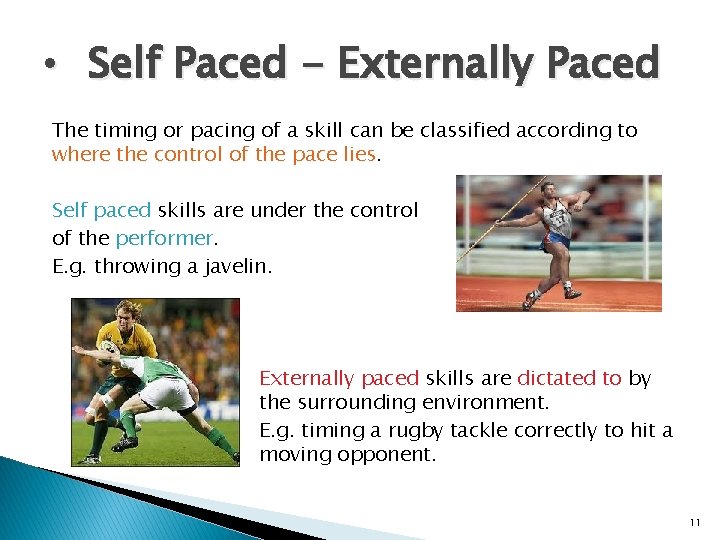 • Self Paced - Externally Paced

The timing or pacing of a skill can be classified according to where the control of the pace lies.

Self paced skills are under the control of the performer.
E.g. throwing a javelin.

Externally paced skills are dictated to by the surrounding environment.
E.g. timing a rugby tackle correctly to hit a moving opponent.

11